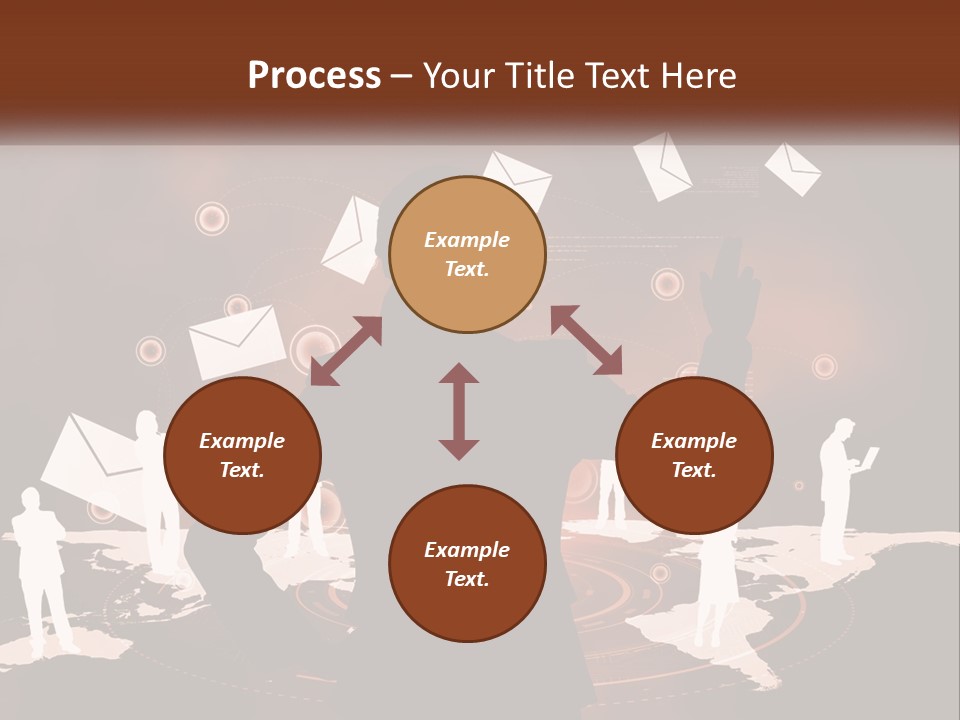 Process – Your Title Text Here

Example Text.

Example Text.

Example Text.

Example Text.